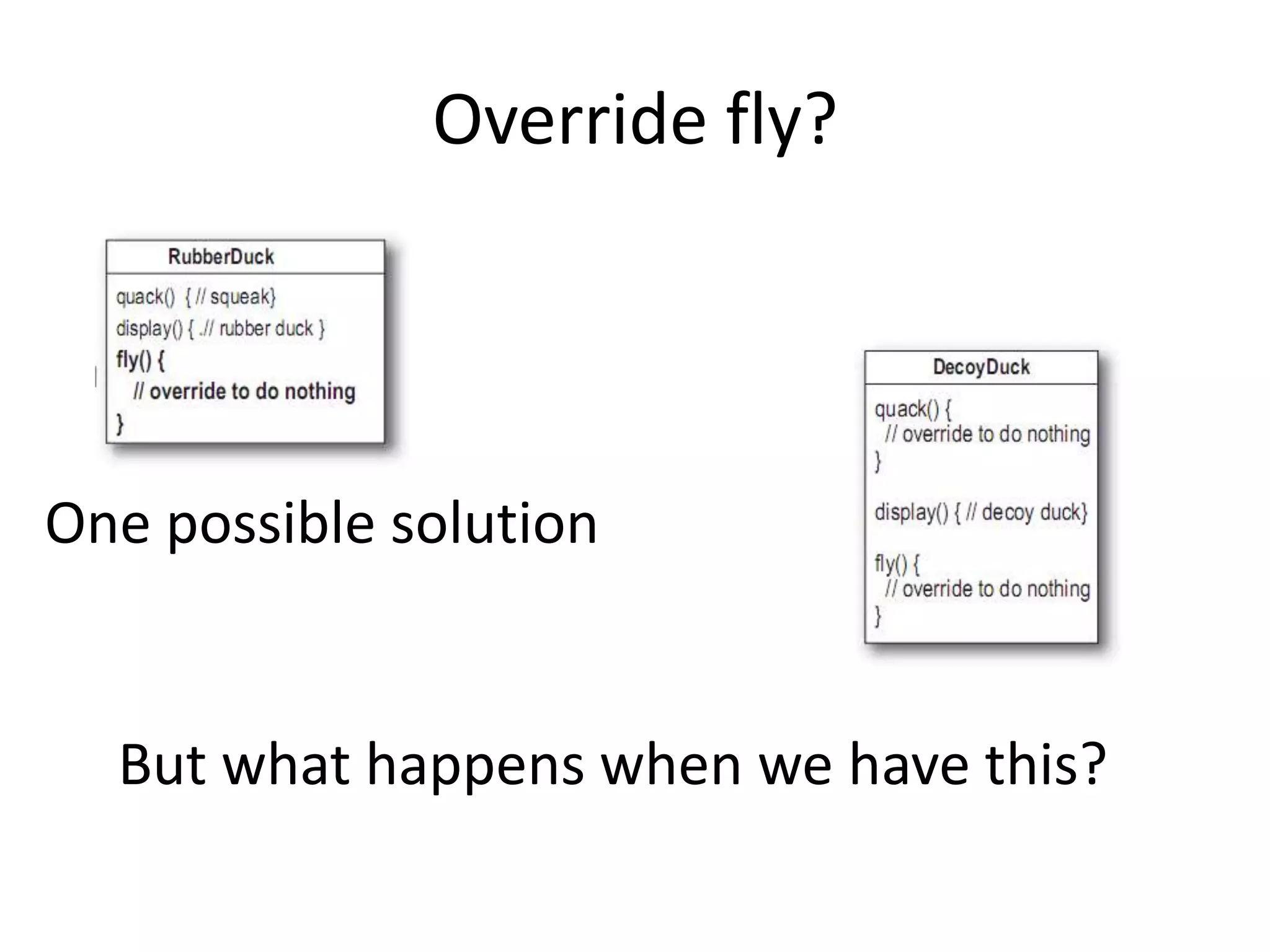 Override fly?

RubberDuck

quack() { // squeak}
display() { .// rubber duck }
fly() {
// override to do nothing
}

One possible solution

DecoyDuck

quack() {
// override to do nothing
}

display() { // decoy duck}

fly() {
// override to do nothing
}

But what happens when we have this?